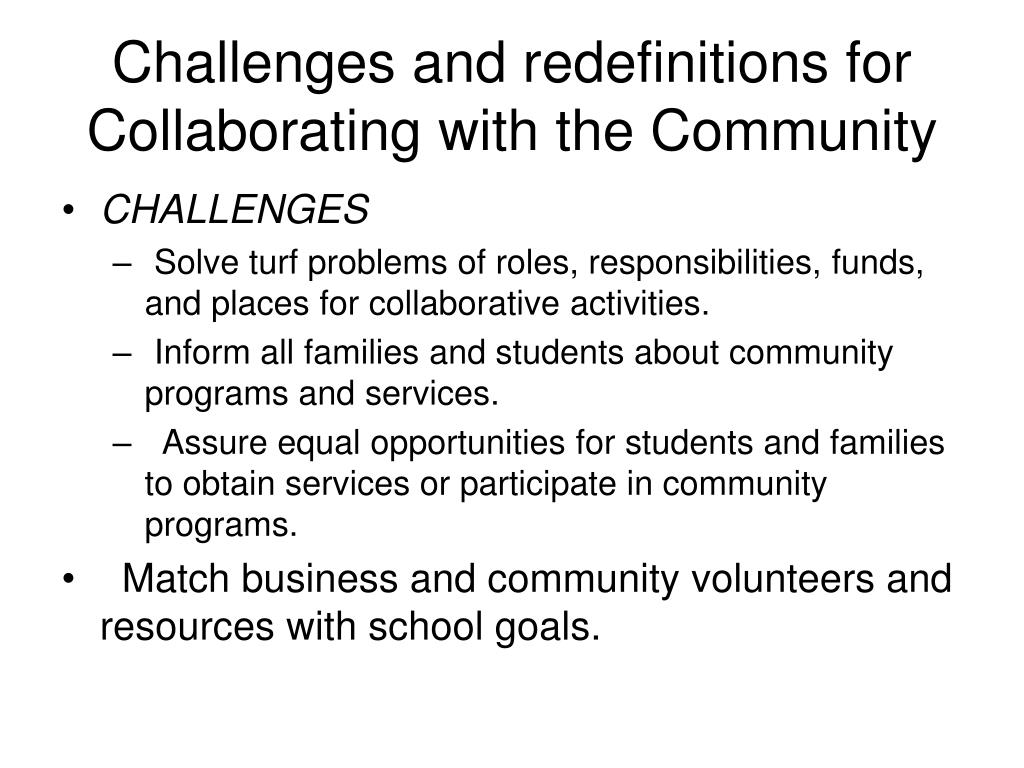 Challenges and redefinitions for Collaborating with the Community

• CHALLENGES
– Solve turf problems of roles, responsibilities, funds, and places for collaborative activities.
– Inform all families and students about community programs and services.
– Assure equal opportunities for students and families to obtain services or participate in community programs.
• Match business and community volunteers and resources with school goals.